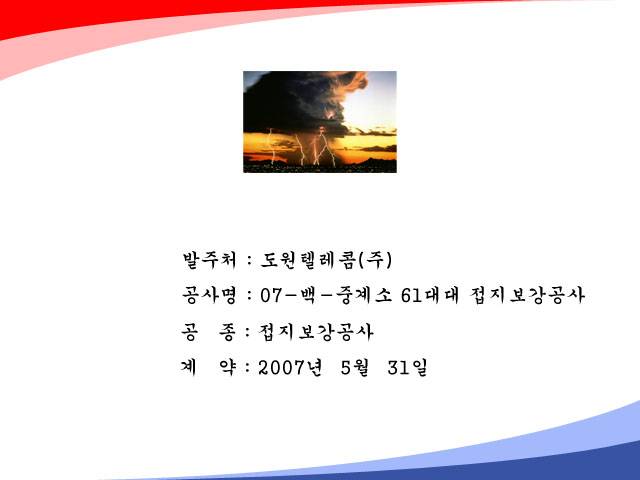 발주처 : 도원텔레콤(주)

공사명 : 07-백-중계소 61대대 접지보강공사

공 종 : 접지보강공사

계 약 : 2007년 5월 31일